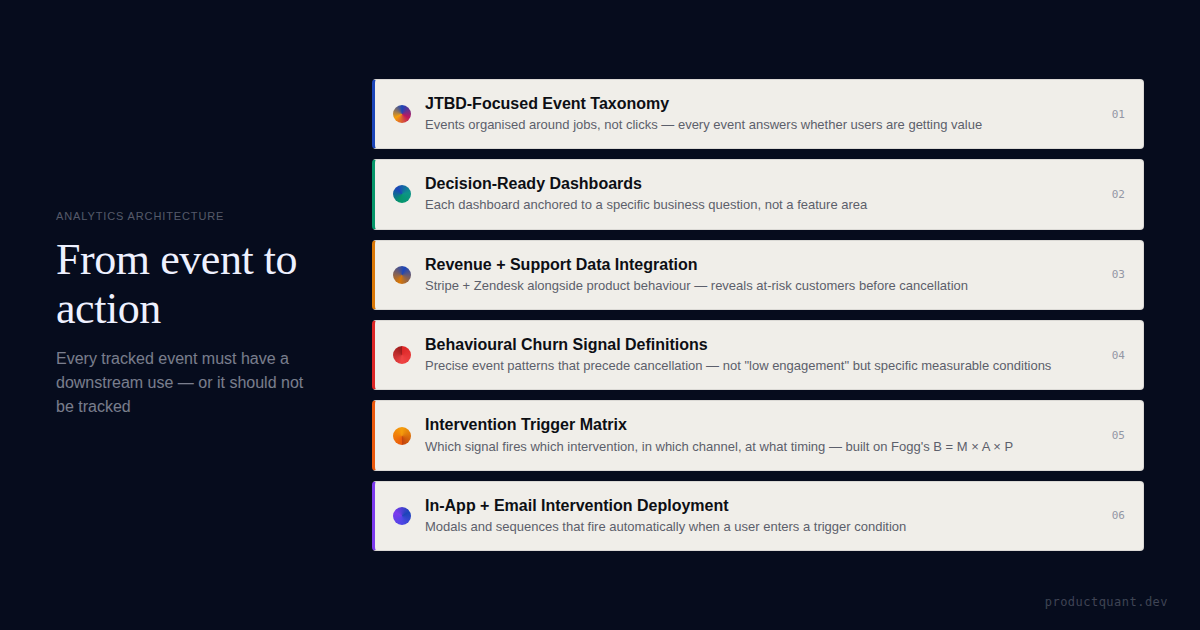 ANALYTICS ARCHITECTURE

From event to action

Every tracked event must have a downstream use — or it should not be tracked

JTBD-Focused Event Taxonomy
Events organised around jobs, not clicks — every event answers whether users are getting value
01

Decision-Ready Dashboards
Each dashboard anchored to a specific business question, not a feature area
02

Revenue + Support Data Integration
Stripe + Zendesk alongside product behaviour — reveals at-risk customers before cancellation
03

Behavioural Churn Signal Definitions
Precise event patterns that precede cancellation — not "low engagement" but specific measurable conditions
04

Intervention Trigger Matrix
Which signal fires which intervention, in which channel, at what timing — built on Fogg's B = M × A × P
05

In-App + Email Intervention Deployment
Modals and sequences that fire automatically when a user enters a trigger condition
06

productquant.dev